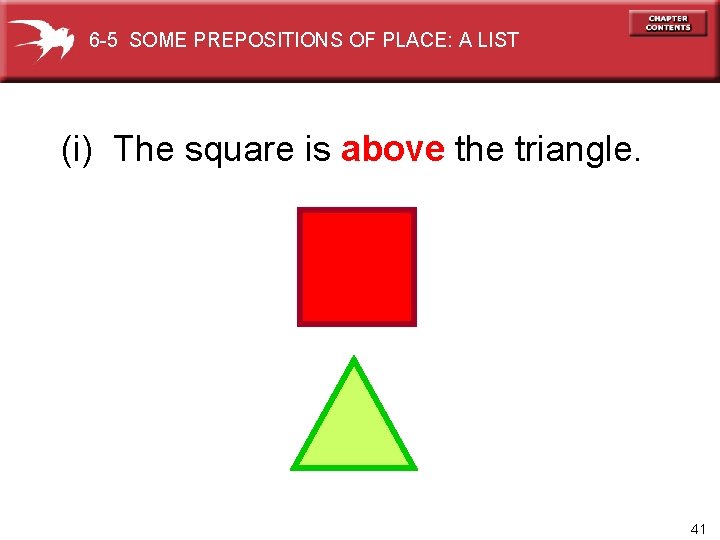 6-5 SOME PREPOSITIONS OF PLACE: A LIST

CHAPTER CONTENTS

(i) The square is above the triangle.

41